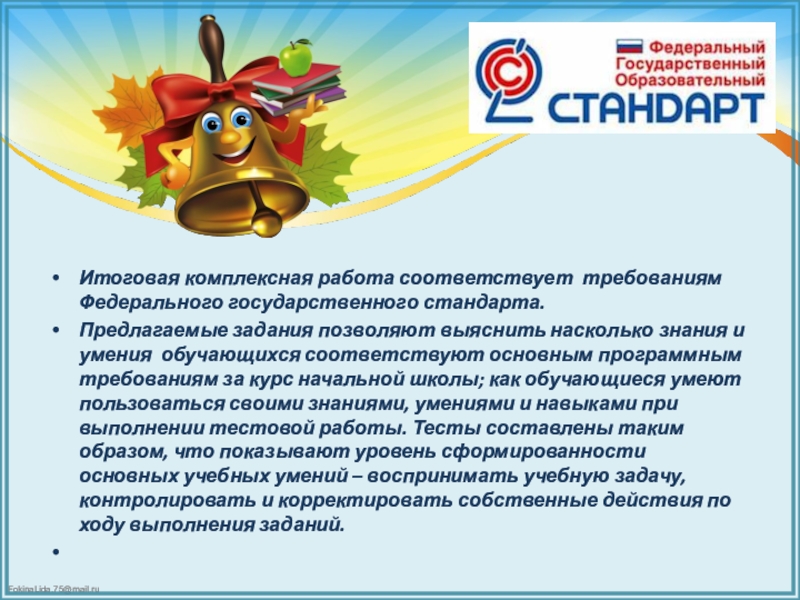 Федеральный Государственный Образовательный
СТАНДАРТ

• Итоговая комплексная работа соответствует требованиям Федерального государственного стандарта.
• Предлагаемые задания позволяют выяснить насколько знания и умения обучающихся соответствуют основным программным требованиям за курс начальной школы; как обучающиеся умеют пользоваться своими знаниями, умениями и навыками при выполнении тестовой работы. Тесты составлены таким образом, что показывают уровень сформированности основных учебных умений – воспринимать учебную задачу, контролировать и корректировать собственные действия по ходу выполнения заданий.
•

FokinaLida.75@mail.ru